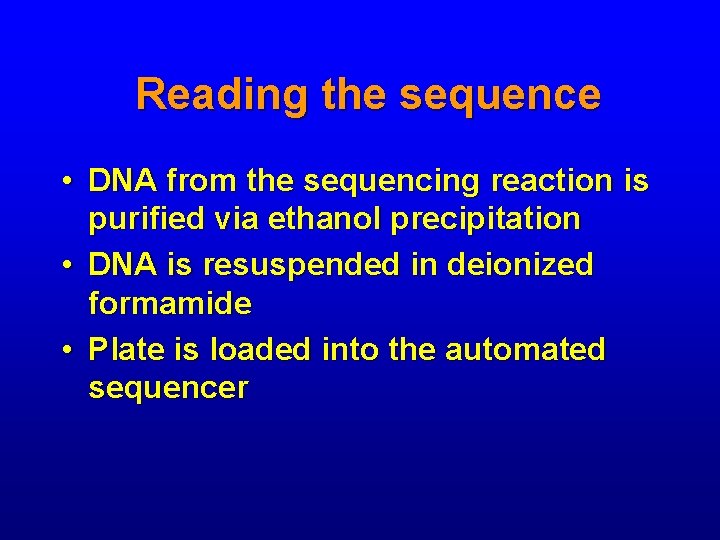 Reading the sequence

• DNA from the sequencing reaction is purified via ethanol precipitation
• DNA is resuspended in deionized formamide
• Plate is loaded into the automated sequencer